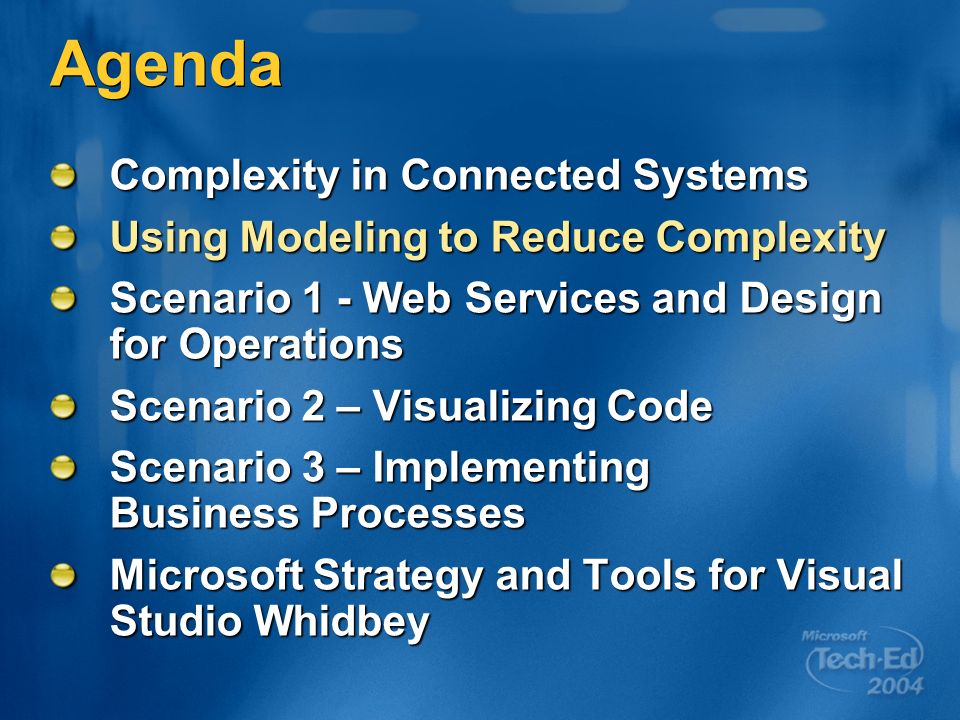 Agenda

Complexity in Connected Systems

Using Modeling to Reduce Complexity

Scenario 1 - Web Services and Design for Operations

Scenario 2 – Visualizing Code

Scenario 3 – Implementing Business Processes

Microsoft Strategy and Tools for Visual Studio Whidbey

Microsoft Tech·Ed 2004